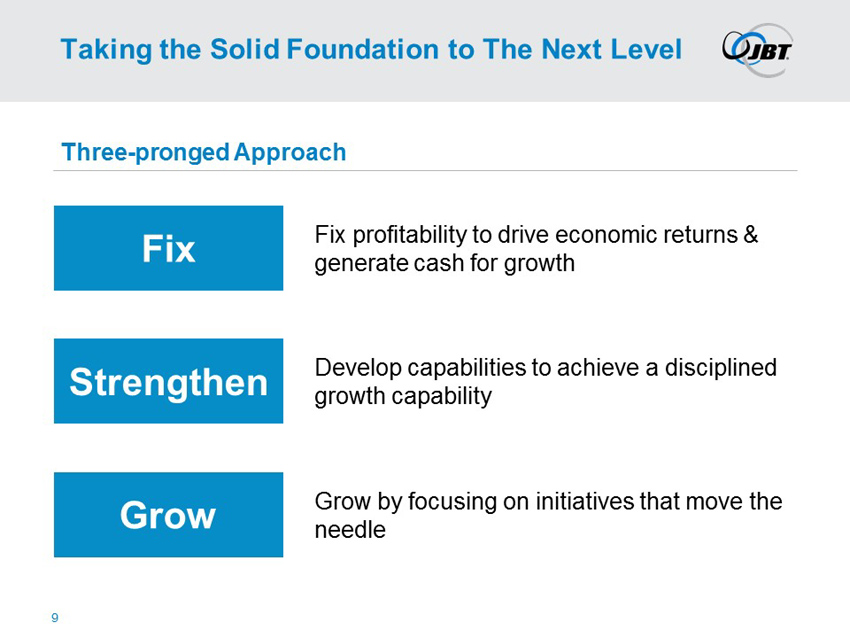 Taking the Solid Foundation to The Next Level

JBT

Three-pronged Approach

Fix

Fix profitability to drive economic returns & generate cash for growth

Strengthen

Develop capabilities to achieve a disciplined growth capability

Grow

Grow by focusing on initiatives that move the needle

9